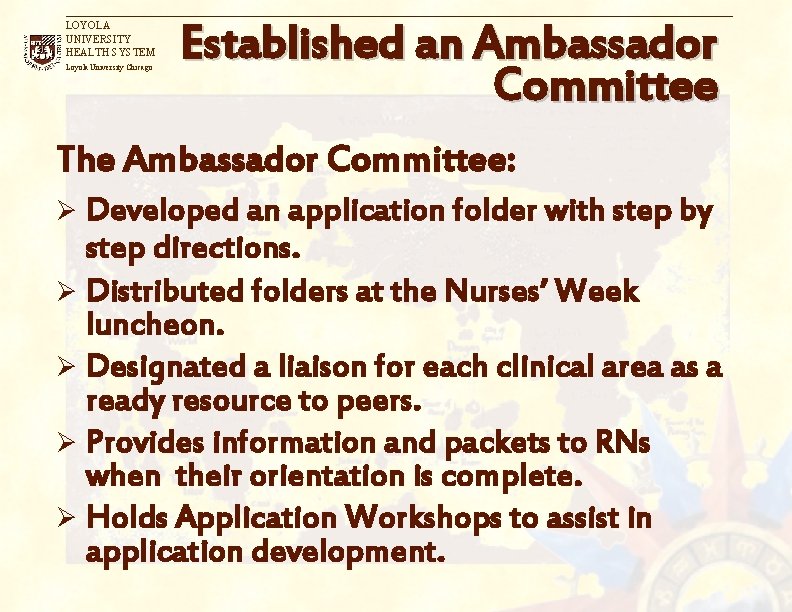 LOYOLA
UNIVERSITY
HEALTH SYSTEM
Loyola University Chicago

Established an Ambassador Committee

The Ambassador Committee:

➢ Developed an application folder with step by step directions.
➢ Distributed folders at the Nurses' Week luncheon.
➢ Designated a liaison for each clinical area as a ready resource to peers.
➢ Provides information and packets to RNs when their orientation is complete.
➢ Holds Application Workshops to assist in application development.